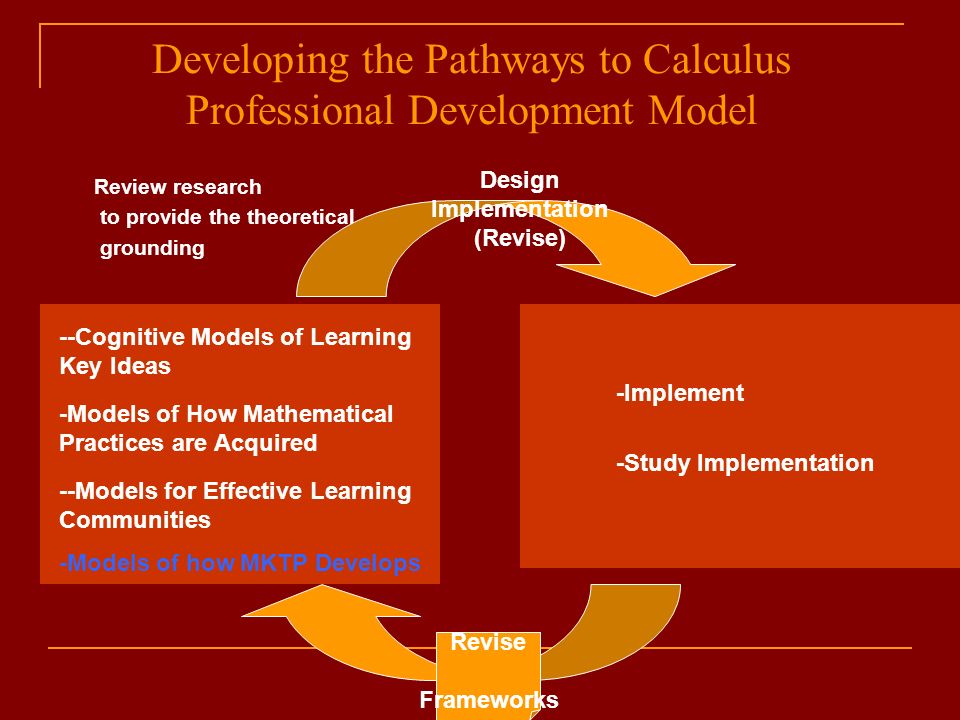 Developing the Pathways to Calculus Professional Development Model

Review research to provide the theoretical grounding

Design Implementation (Revise)

--Cognitive Models of Learning Key Ideas

-Models of How Mathematical Practices are Acquired

--Models for Effective Learning Communities

-Models of how MKTP Develops

-Implement

-Study Implementation

Revise

Frameworks